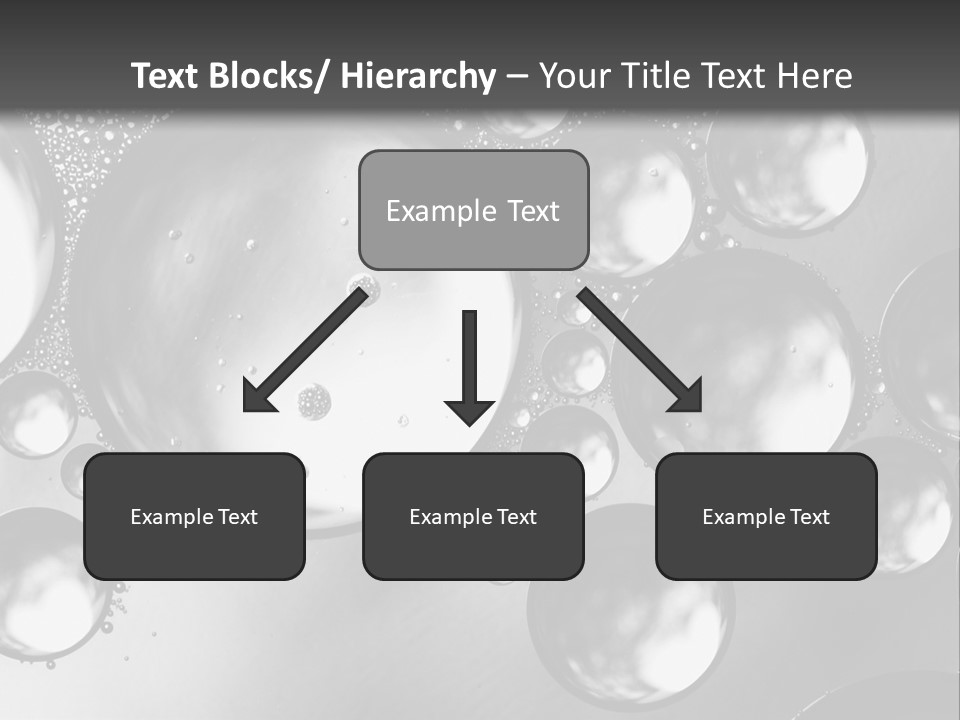 Text Blocks/ Hierarchy – Your Title Text Here

Example Text

Example Text

Example Text

Example Text